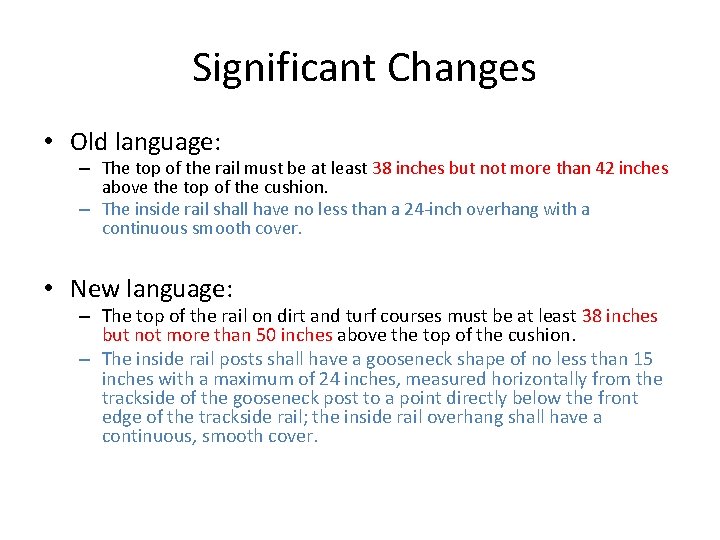 Significant Changes

• Old language:
– The top of the rail must be at least 38 inches but not more than 42 inches above the top of the cushion.
– The inside rail shall have no less than a 24-inch overhang with a continuous smooth cover.

• New language:
– The top of the rail on dirt and turf courses must be at least 38 inches but not more than 50 inches above the top of the cushion.
– The inside rail posts shall have a gooseneck shape of no less than 15 inches with a maximum of 24 inches, measured horizontally from the trackside of the gooseneck post to a point directly below the front edge of the trackside rail; the inside rail overhang shall have a continuous, smooth cover.